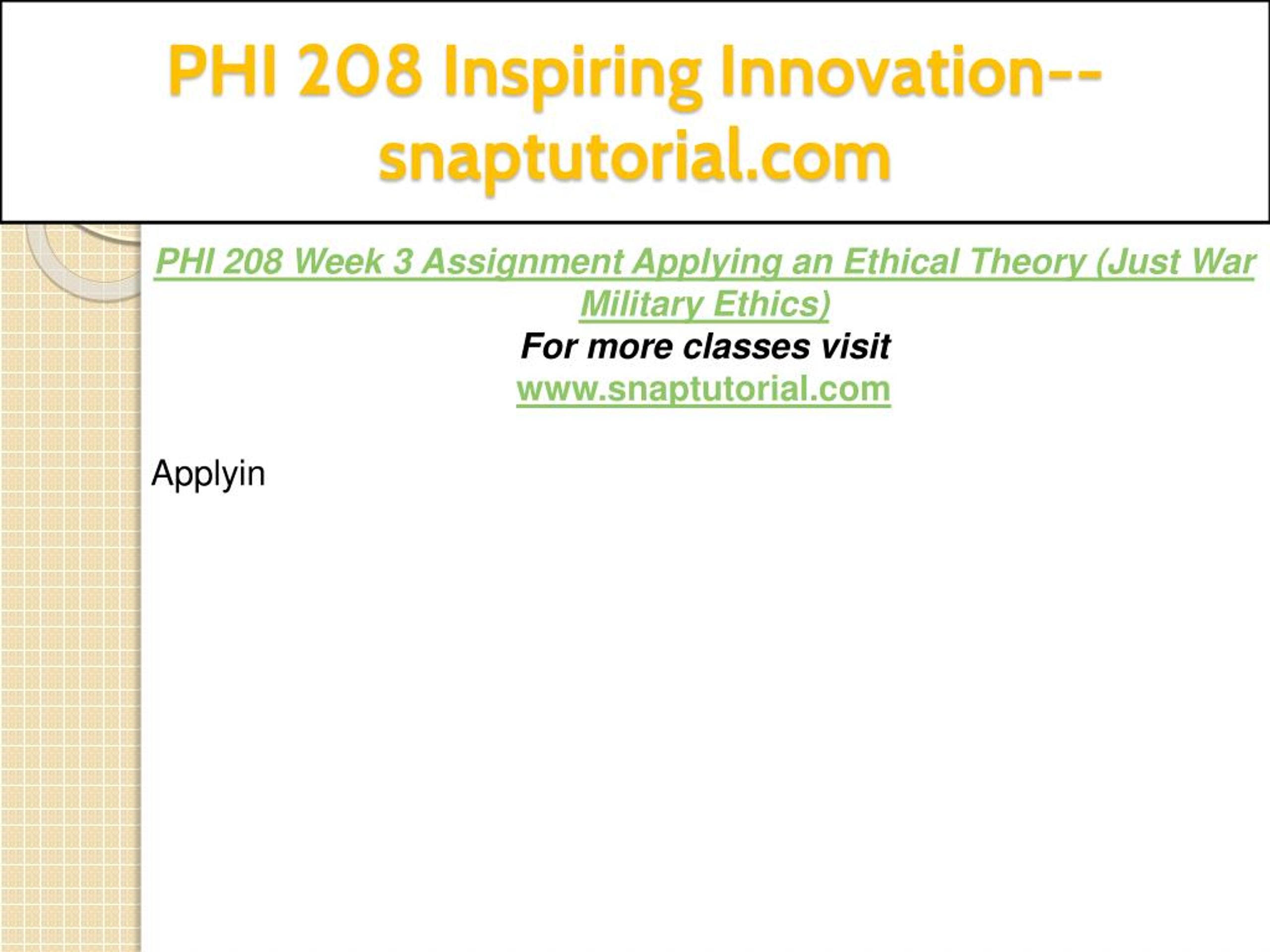 PHI 208 Inspiring Innovation--snaptutorial.com

PHI 208 Week 3 Assignment Applying an Ethical Theory (Just War Military Ethics)
For more classes visit
www.snaptutorial.com

Applyin